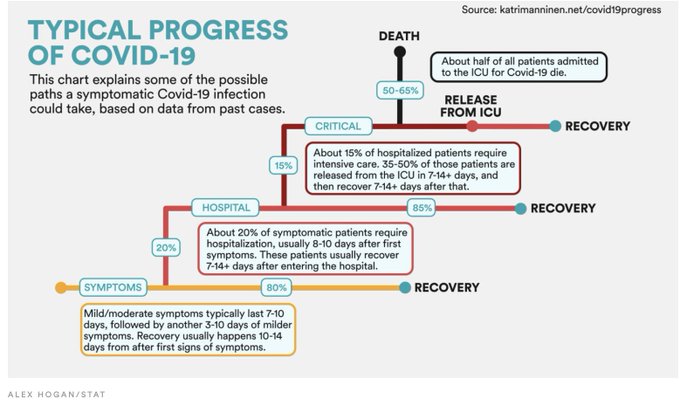 Source: katrimanninen.net/covid19progress

TYPICAL PROGRESS OF COVID-19

This chart explains some of the possible paths a symptomatic Covid-19 infection could take, based on data from past cases.

DEATH

About half of all patients admitted to the ICU for Covid-19 die.

50-65%

RELEASE FROM ICU

CRITICAL

RECOVERY

15%

About 15% of hospitalized patients require intensive care. 35-50% of those patients are released from the ICU in 7-14+ days, and then recover 7-14+ days after that.

HOSPITAL

85%

RECOVERY

20%

About 20% of symptomatic patients require hospitalization, usually 8-10 days after first symptoms. These patients usually recover 7-14+ days after entering the hospital.

SYMPTOMS

80%

RECOVERY

Mild/moderate symptoms typically last 7-10 days, followed by another 3-10 days of milder symptoms. Recovery usually happens 10-14 days from after first signs of symptoms.

ALEX HOGAN/STAT